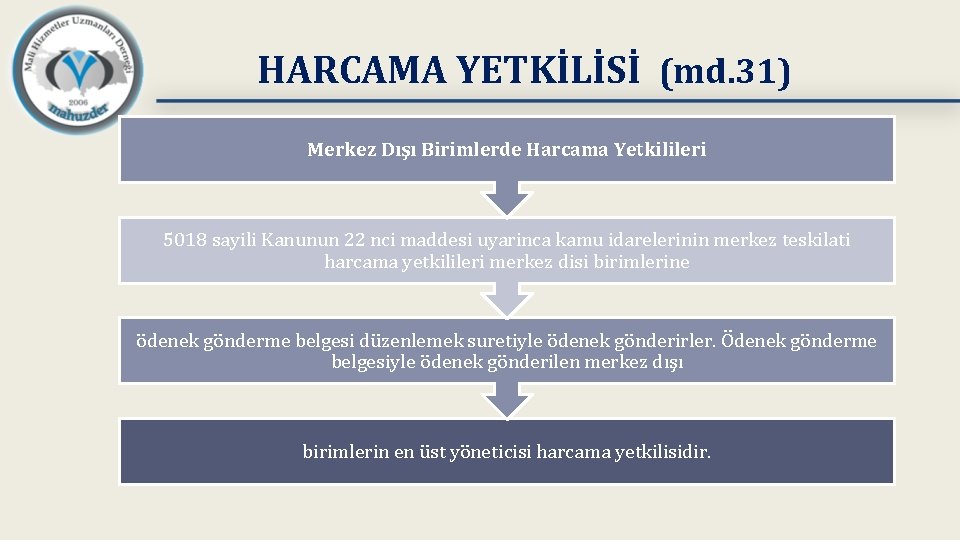 Mali Hizmetler Uzmanları Derneği
2006
mahuzder

HARCAMA YETKİLİSİ (md.31)

Merkez Dışı Birimlerde Harcama Yetkilileri

5018 sayili Kanunun 22 nci maddesi uyarinca kamu idarelerinin merkez teskilati harcama yetkilileri merkez disi birimlerine

ödenek gönderme belgesi düzenlemek suretiyle ödenek gönderirler. Ödenek gönderme belgesiyle ödenek gönderilen merkez dışı

birimlerin en üst yöneticisi harcama yetkilisidir.